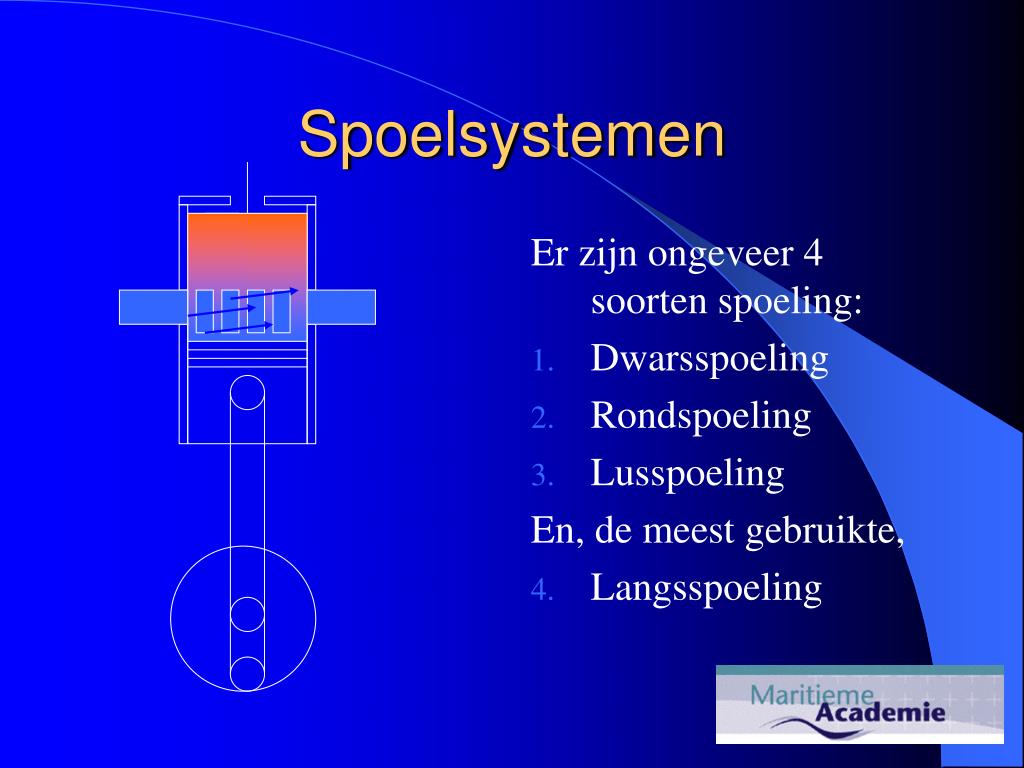 Spoelsystemen

Er zijn ongeveer 4 soorten spoeling:

1. Dwarsspoeling
2. Rondspoeling
3. Lusspoeling

En, de meest gebruikte,

4. Langsspoeling

Maritieme Academie